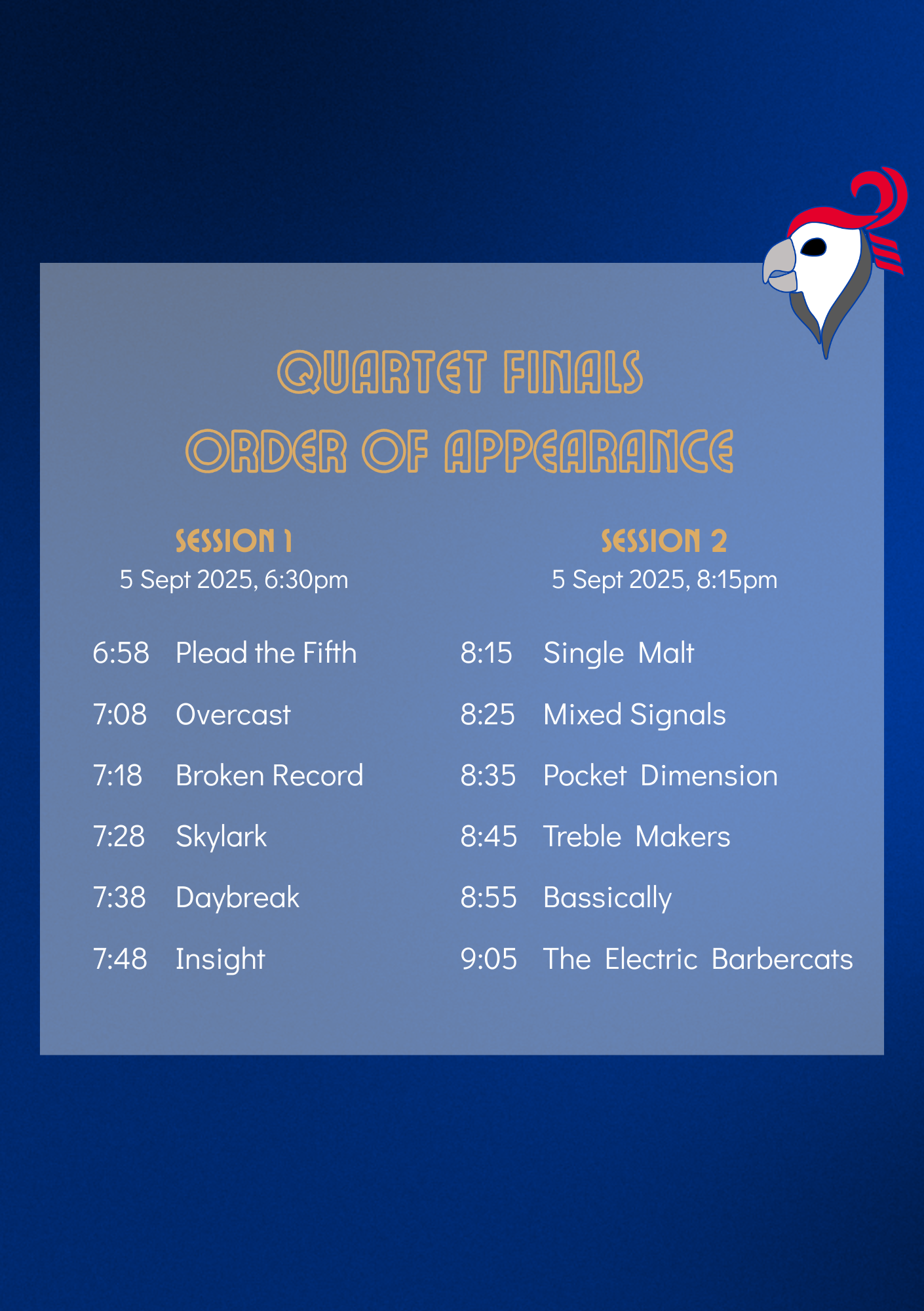 QUARTET FINALS
ORDER OF APPEARANCE

SESSION 1
5 Sept 2025, 6:30pm

6:58 Plead the Fifth
7:08 Overcast
7:18 Broken Record
7:28 Skylark
7:38 Daybreak
7:48 Insight

SESSION 2
5 Sept 2025, 8:15pm

8:15 Single Malt
8:25 Mixed Signals
8:35 Pocket Dimension
8:45 Treble Makers
8:55 Bassically
9:05 The Electric Barbercats